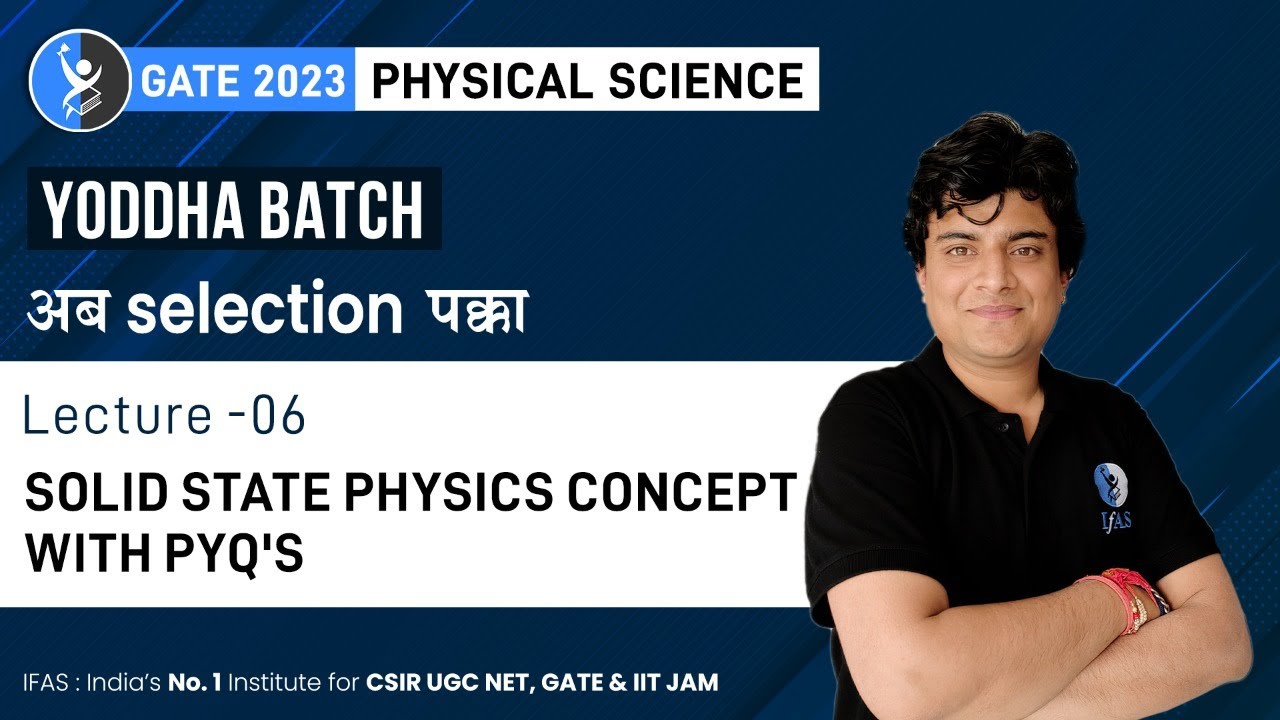 GATE 2023 PHYSICAL SCIENCE

YODDHA BATCH

अब selection पक्का

Lecture -06

SOLID STATE PHYSICS CONCEPT WITH PYQ'S

IFAS

IFAS : India's No. 1 Institute for CSIR UGC NET, GATE & IIT JAM